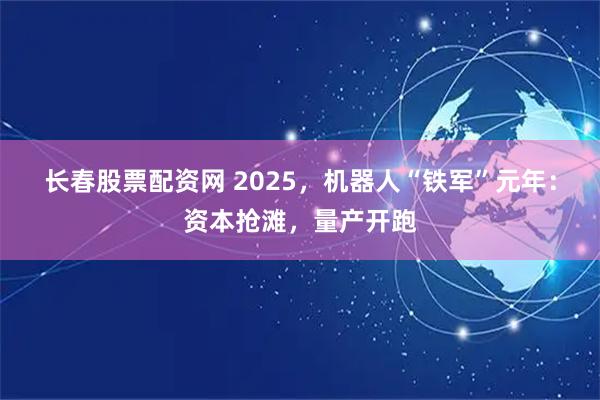 长春股票配资网 2025，机器人“铁军”元年：资本抢滩，量产开跑